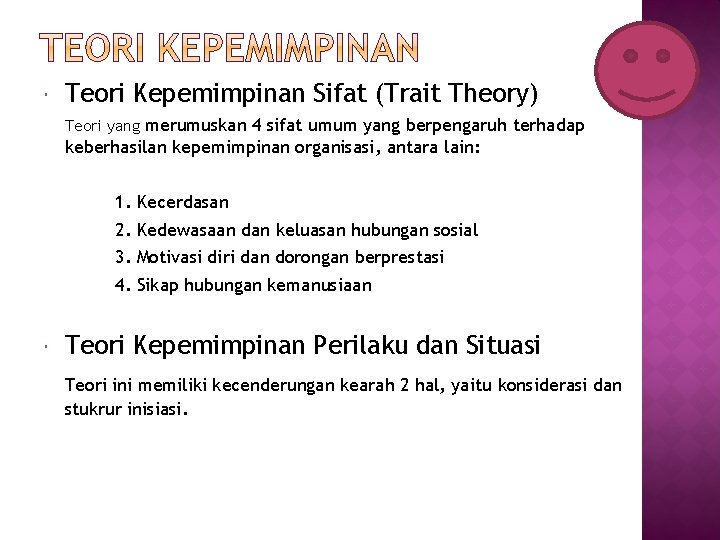 TEORI KEPEMIMPINAN

Teori Kepemimpinan Sifat (Trait Theory)

Teori yang merumuskan 4 sifat umum yang berpengaruh terhadap keberhasilan kepemimpinan organisasi, antara lain:

1. Kecerdasan
2. Kedewasaan dan keluasan hubungan sosial
3. Motivasi diri dan dorongan berprestasi
4. Sikap hubungan kemanusiaan

Teori Kepemimpinan Perilaku dan Situasi

Teori ini memiliki kecenderungan kearah 2 hal, yaitu konsiderasi dan stukrur inisiasi.